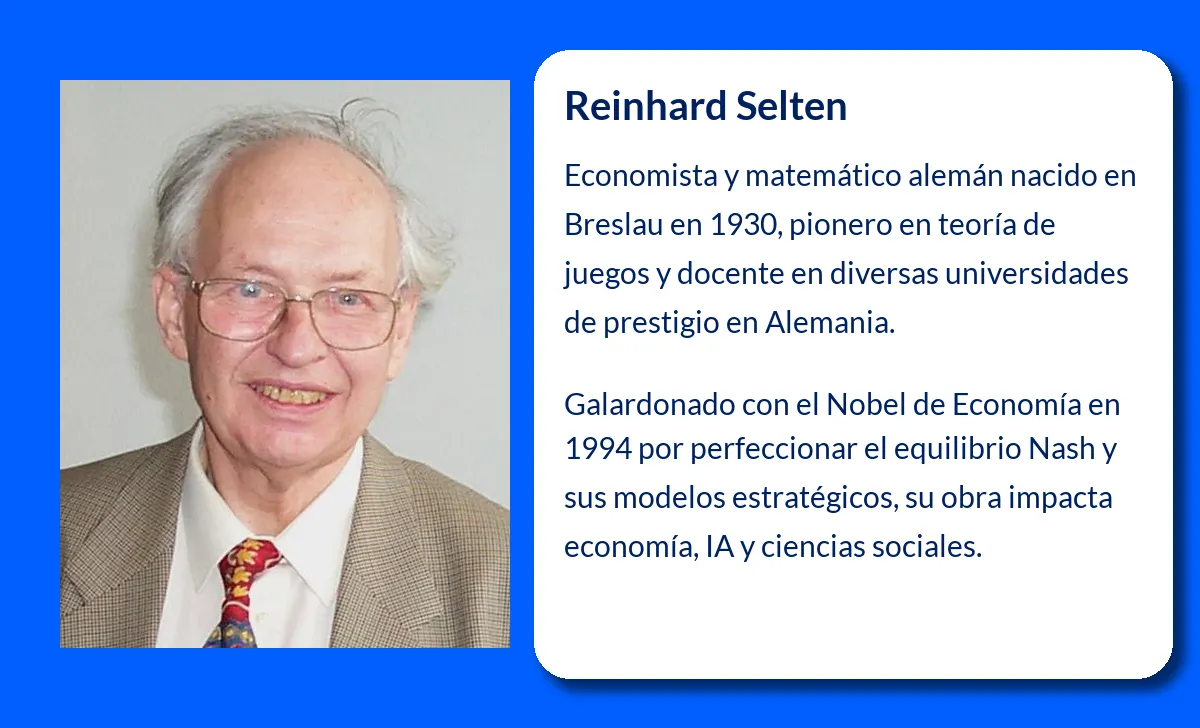 Reinhard Selten

Economista y matemático alemán nacido en Breslau en 1930, pionero en teoría de juegos y docente en diversas universidades de prestigio en Alemania.

Galardonado con el Nobel de Economía en 1994 por perfeccionar el equilibrio Nash y sus modelos estratégicos, su obra impacta economía, IA y ciencias sociales.